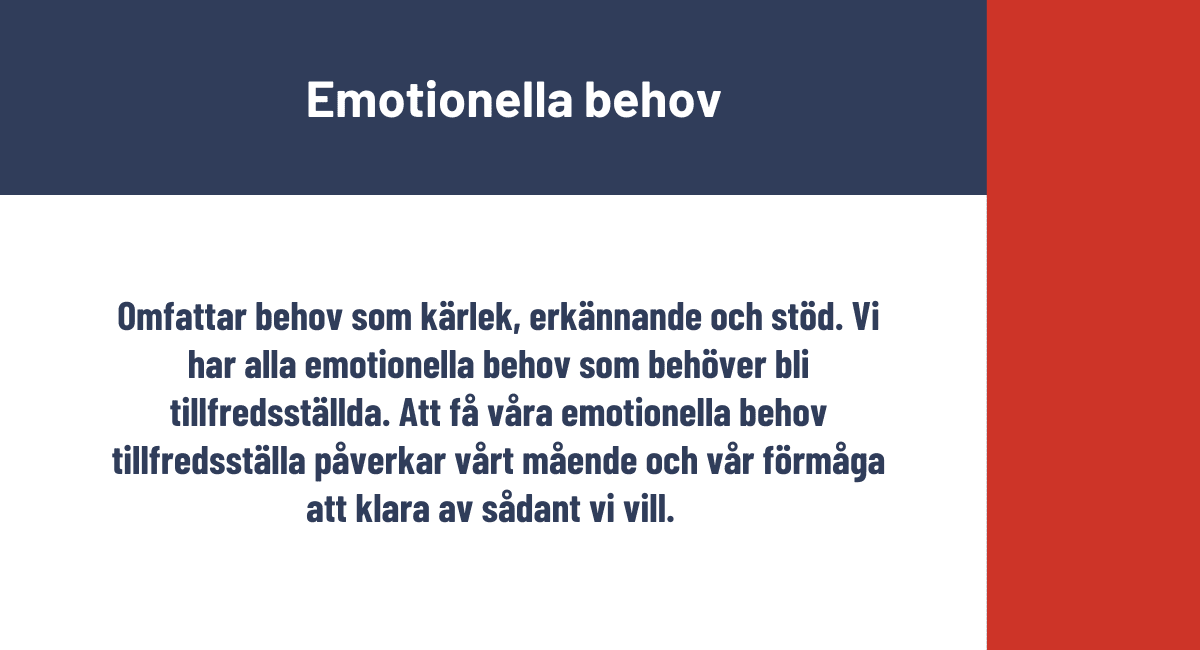 Emotionella behov

Omfattar behov som kärlek, erkännande och stöd. Vi har alla emotionella behov som behöver bli tillfredsställda. Att få våra emotionella behov tillfredsställa påverkar vårt mående och vår förmåga att klara av sådant vi vill.